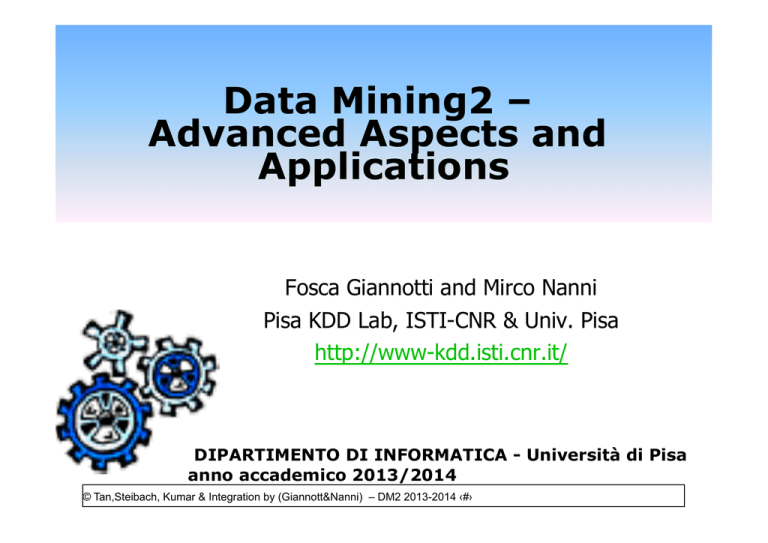 Data Mining2 – Advanced Aspects and Applications

Fosca Giannotti and Mirco Nanni
Pisa KDD Lab, ISTI-CNR & Univ. Pisa
http://www-kdd.isti.cnr.it/

DIPARTIMENTO DI INFORMATICA - Università di Pisa
anno accademico 2013/2014

© Tan,Steibach, Kumar & Integration by (Giannott&Nanni) – DM2 2013-2014 ‹#›